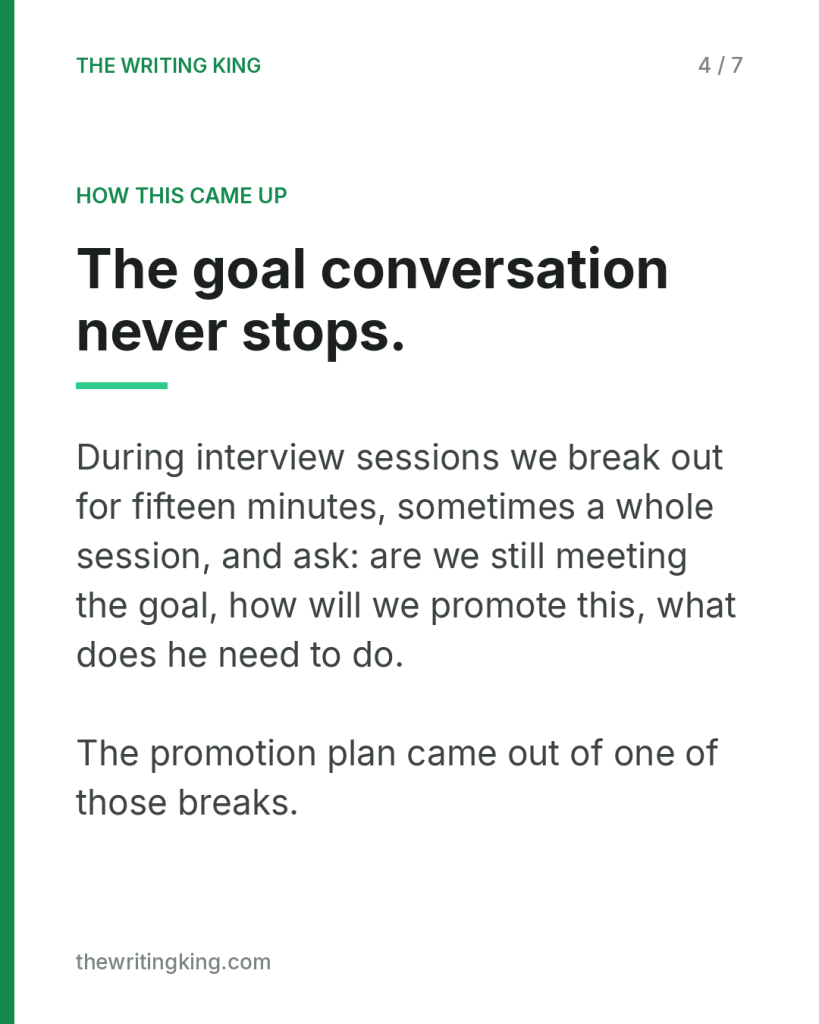 THE WRITING KING

4 / 7

HOW THIS CAME UP

The goal conversation never stops.

During interview sessions we break out for fifteen minutes, sometimes a whole session, and ask: are we still meeting the goal, how will we promote this, what does he need to do.

The promotion plan came out of one of those breaks.

thewritingking.com